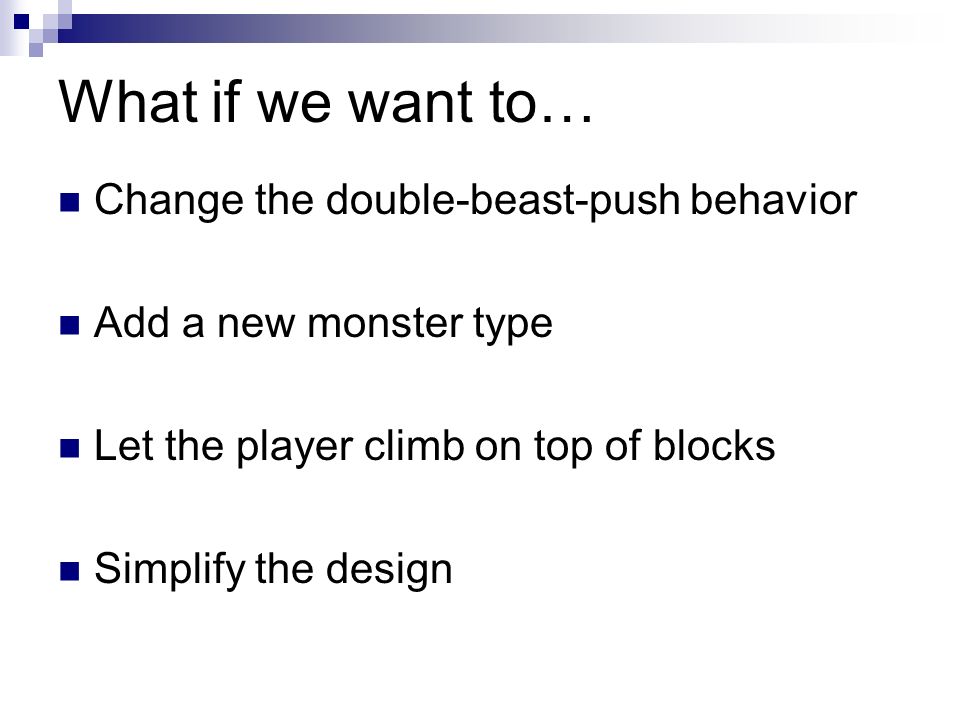 What if we want to…

Change the double-beast-push behavior

Add a new monster type

Let the player climb on top of blocks

Simplify the design